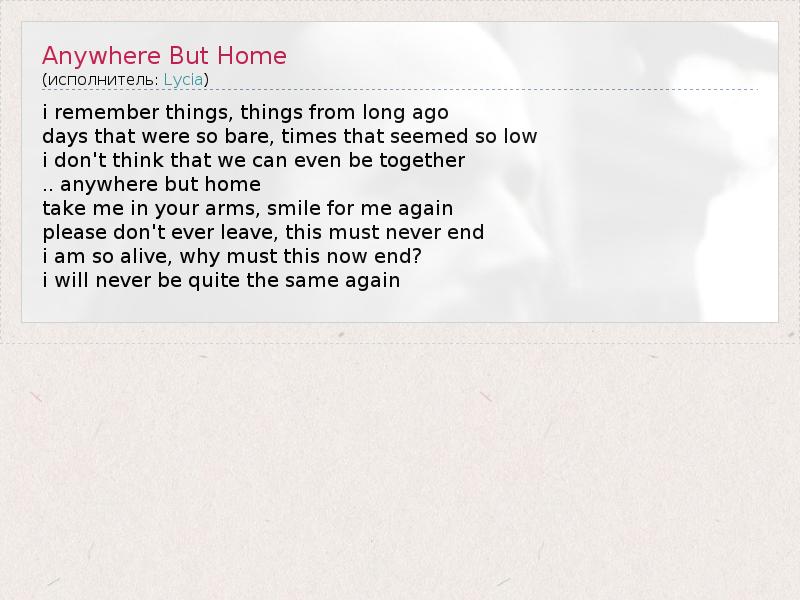 Anywhere But Home
(исполнитель: Lycia)

i remember things, things from long ago
days that were so bare, times that seemed so low
i don't think that we can even be together
.. anywhere but home
take me in your arms, smile for me again
please don't ever leave, this must never end
i am so alive, why must this now end?
i will never be quite the same again